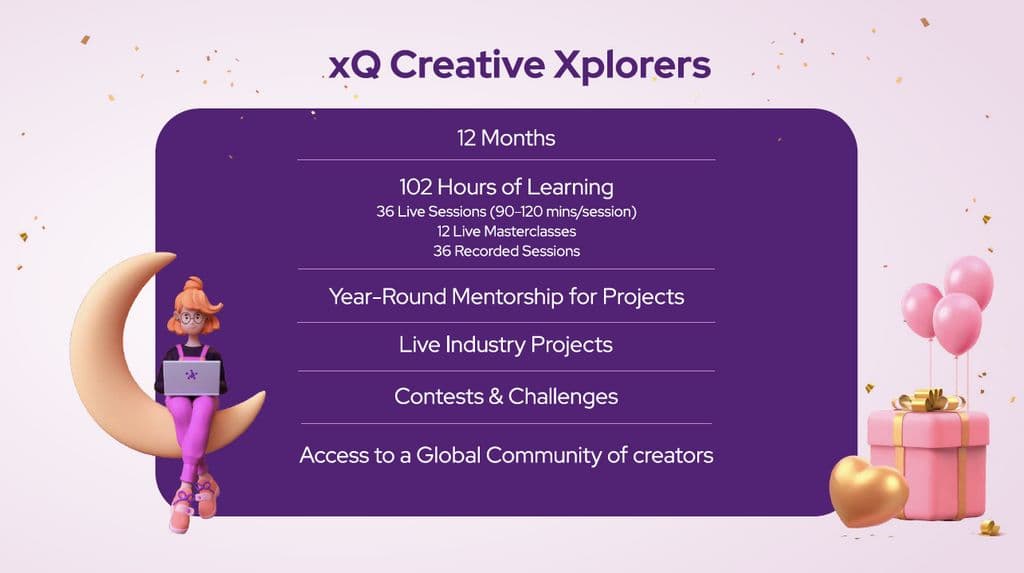 xQ Creative Xplorers

12 Months

102 Hours of Learning
36 Live Sessions (90-120 mins/session)
12 Live Masterclasses
36 Recorded Sessions

Year-Round Mentorship for Projects

Live Industry Projects

Contests & Challenges

Access to a Global Community of creators